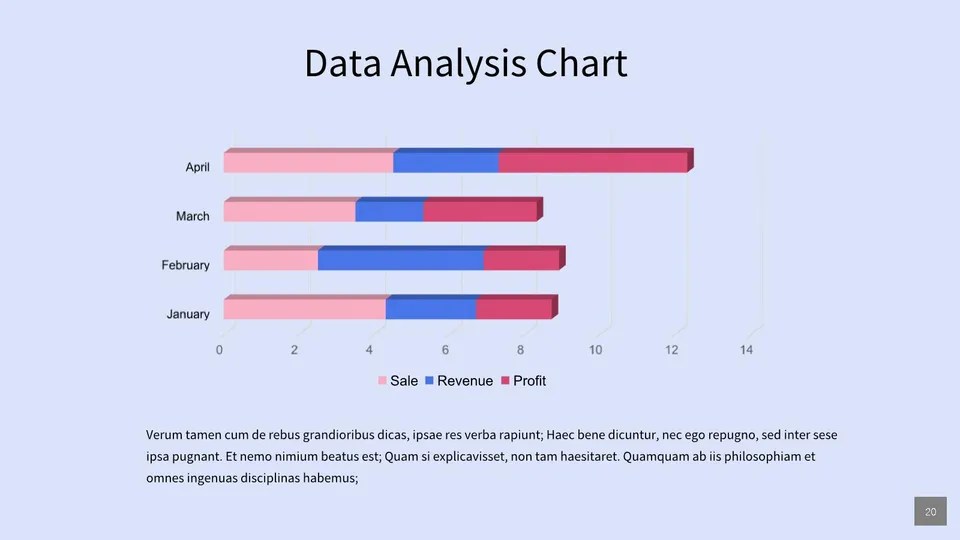 Data Analysis Chart

April
March
February
January

0 2 4 6 8 10 12 14

Sale Revenue Profit

Verum tamen cum de rebus grandioribus dicas, ipsae res verba rapiunt; Haec bene dicuntur, nec ego repugno, sed inter sese ipsa pugnant. Et nemo nimium beatus est; Quam si explicavisset, non tam haesitaret. Quamquam ab iis philosophiam et omnes ingenuas disciplinas habemus;

20